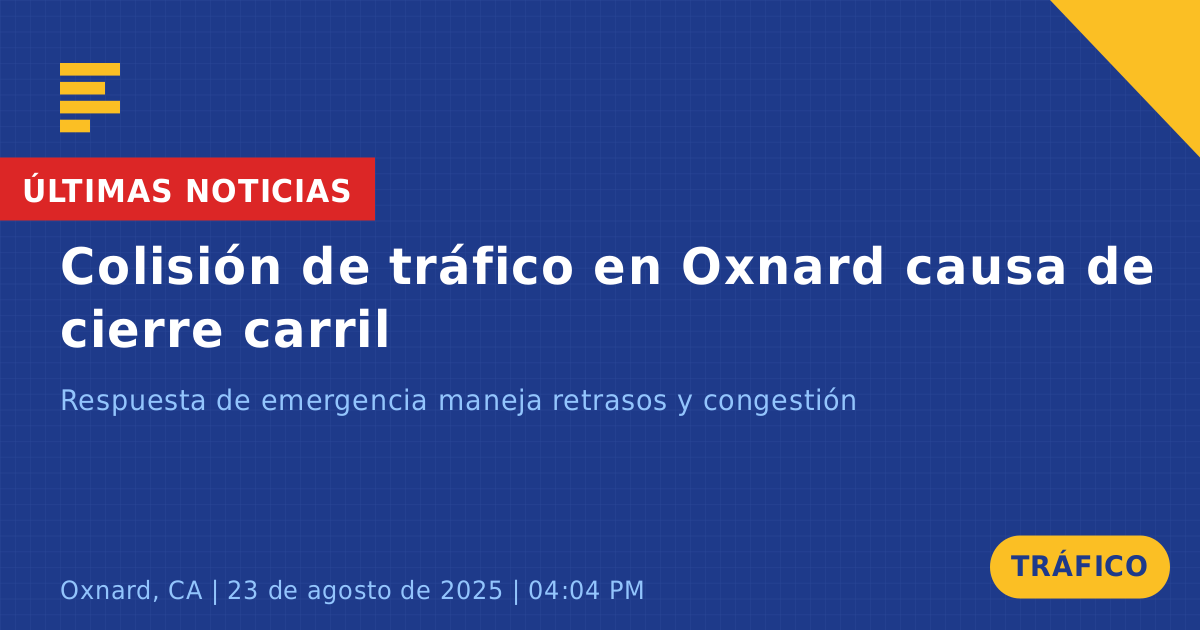 ÚLTIMAS NOTICIAS

Colisión de tráfico en Oxnard causa de cierre carril

Respuesta de emergencia maneja retrasos y congestión

Oxnard, CA | 23 de agosto de 2025 | 04:04 PM

TRÁFICO